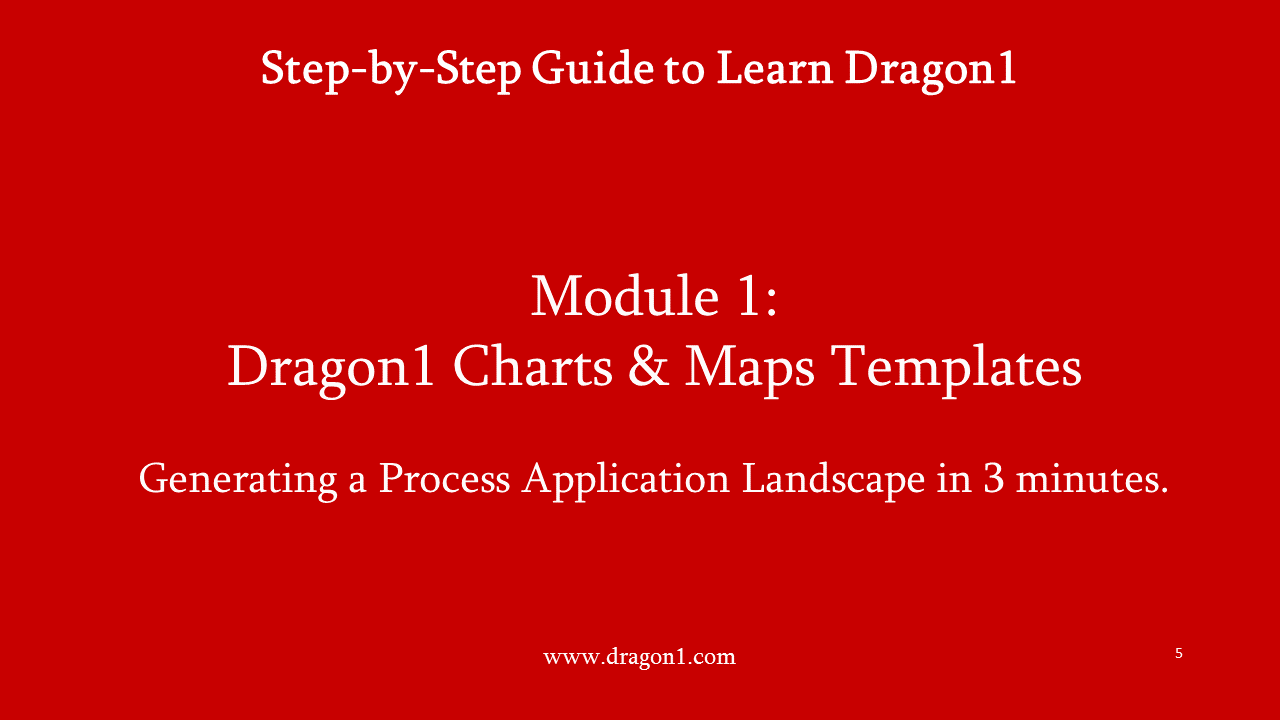 Step-by-Step Guide to Learn Dragon1

Module 1:
Dragon1 Charts & Maps Templates

Generating a Process Application Landscape in 3 minutes.

www.dragon1.com

5